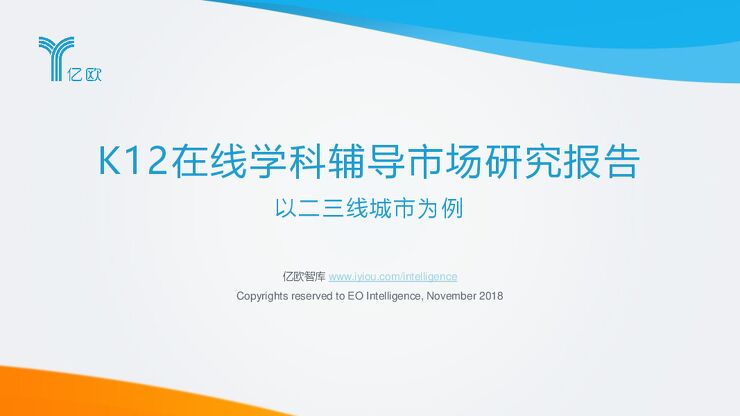 亿欧

K12在线学科辅导市场研究报告

以二三线城市为例

亿欧智库 www.iyiou.com/intelligence

Copyrights reserved to EO Intelligence, November 2018